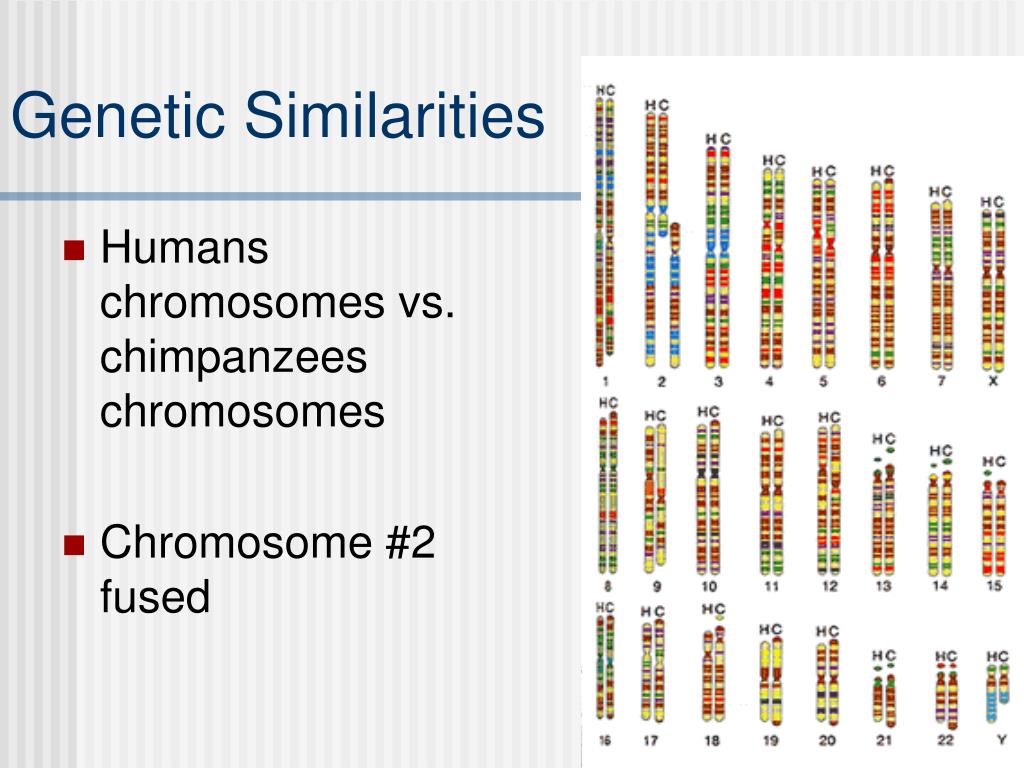 Genetic Similarities

Humans chromosomes vs. chimpanzees chromosomes

Chromosome #2 fused

HC HC HC HC HC HC HC HC
1 2 3 4 5 6 7 X
HC HC HC HC HC HC HC HC
8 9 10 11 12 13 14 15
HC HC HC HC HC HC HC HC
16 17 18 19 20 21 22 Y